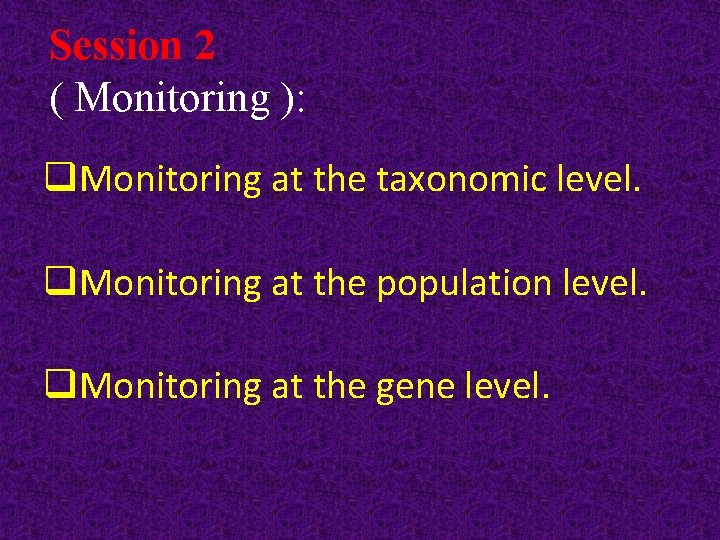 Session 2
( Monitoring ):

❑Monitoring at the taxonomic level.

❑Monitoring at the population level.

❑Monitoring at the gene level.